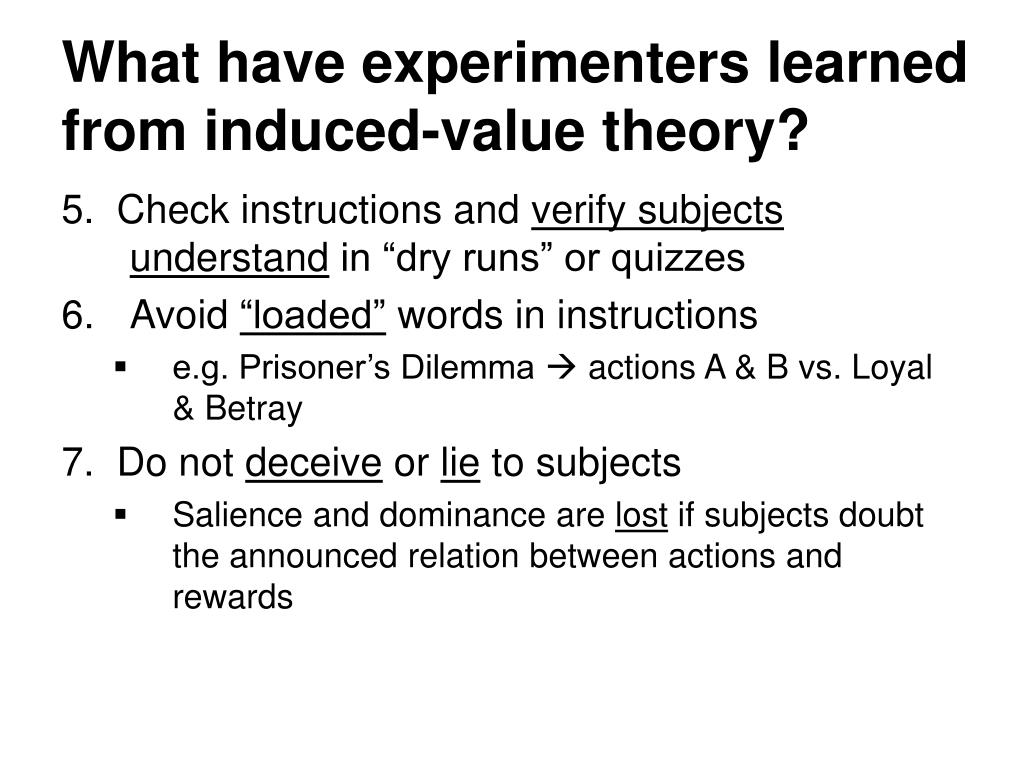 What have experimenters learned from induced-value theory?

5. Check instructions and verify subjects understand in “dry runs” or quizzes

6. Avoid “loaded” words in instructions

▪ e.g. Prisoner’s Dilemma → actions A & B vs. Loyal & Betray

7. Do not deceive or lie to subjects

▪ Salience and dominance are lost if subjects doubt the announced relation between actions and rewards